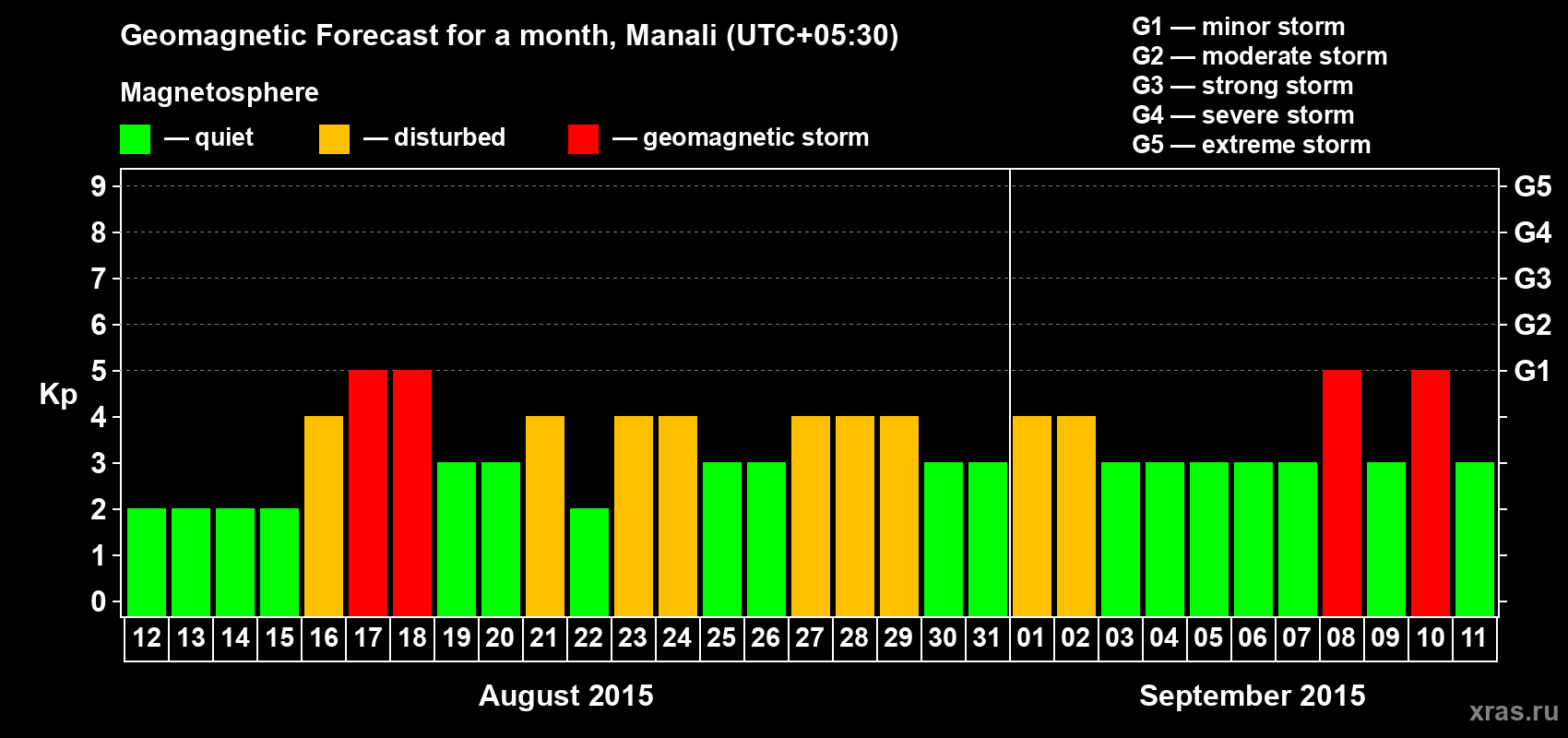 Geomagnetic Forecast for a month, Manali (UTC+05:30)

Magnetosphere

— quiet — disturbed — geomagnetic storm

G1 — minor storm
G2 — moderate storm
G3 — strong storm
G4 — severe storm
G5 — extreme storm

Kp

9 8 7 6 5 4 3 2 1 0

G5 G4 G3 G2 G1

12 13 14 15 16 17 18 19 20 21 22 23 24 25 26 27 28 29 30 31 01 02 03 04 05 06 07 08 09 10 11

August 2015

September 2015

xras.ru